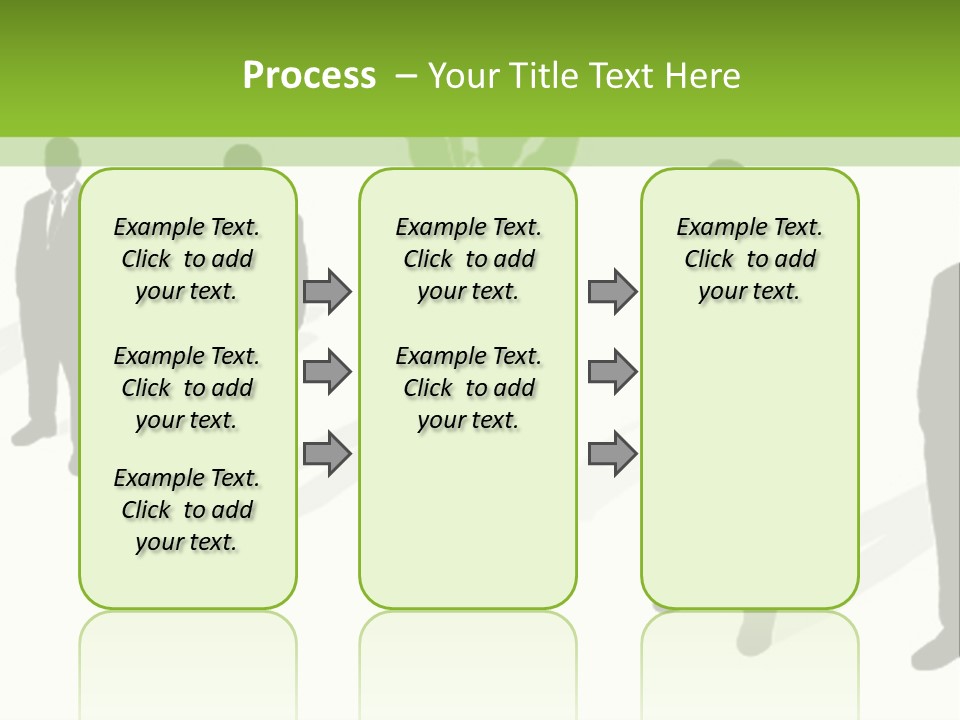 Process – Your Title Text Here

Example Text. Click to add your text.

Example Text. Click to add your text.

Example Text. Click to add your text.

Example Text. Click to add your text.

Example Text. Click to add your text.

Example Text. Click to add your text.